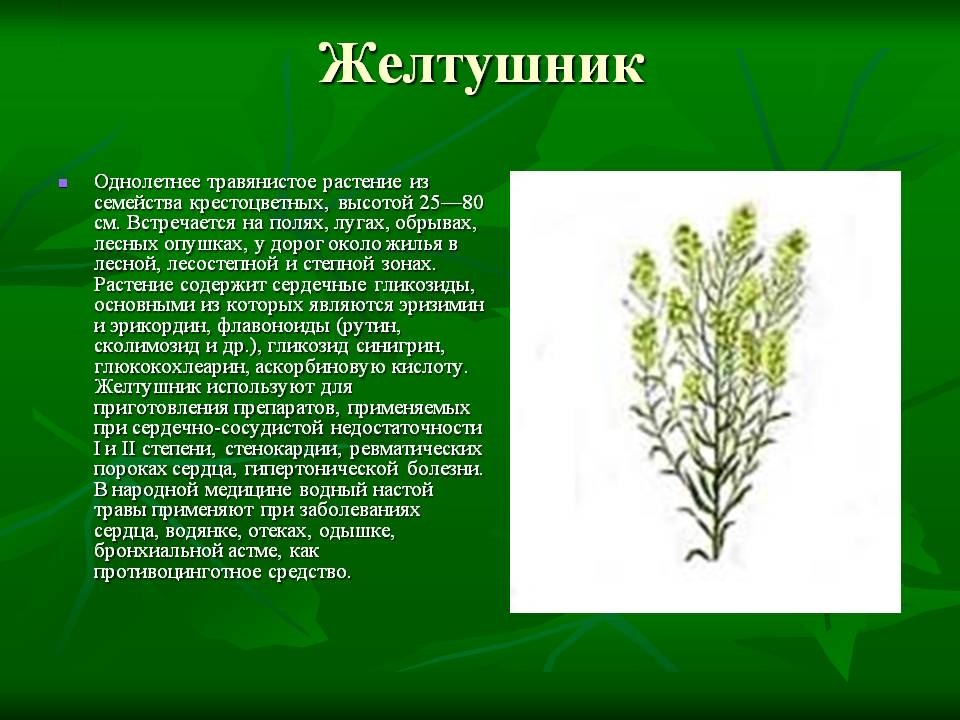 Желтушник

Однолетнее травянистое растение из семейства крестоцветных, высотой 25—80 см. Встречается на полях, лугах, обрывах, лесных опушках, у дорог около жилья в лесной, лесостепной и степной зонах. Растение содержит сердечные гликозиды, основными из которых являются эризимин и эрикордин, флавоноиды (рутин, сколимозид и др.), гликозид синигрин, глюкокохлеарин, аскорбиновую кислоту. Желтушник используют для приготовления препаратов, применяемых при сердечно-сосудистой недостаточности I и II степени, стенокардии, ревматических пороках сердца, гипертонической болезни. В народной медицине водный настой травы применяют при заболеваниях сердца, водянке, отеках, одышке, бронхиальной астме, как противоцинготное средство.